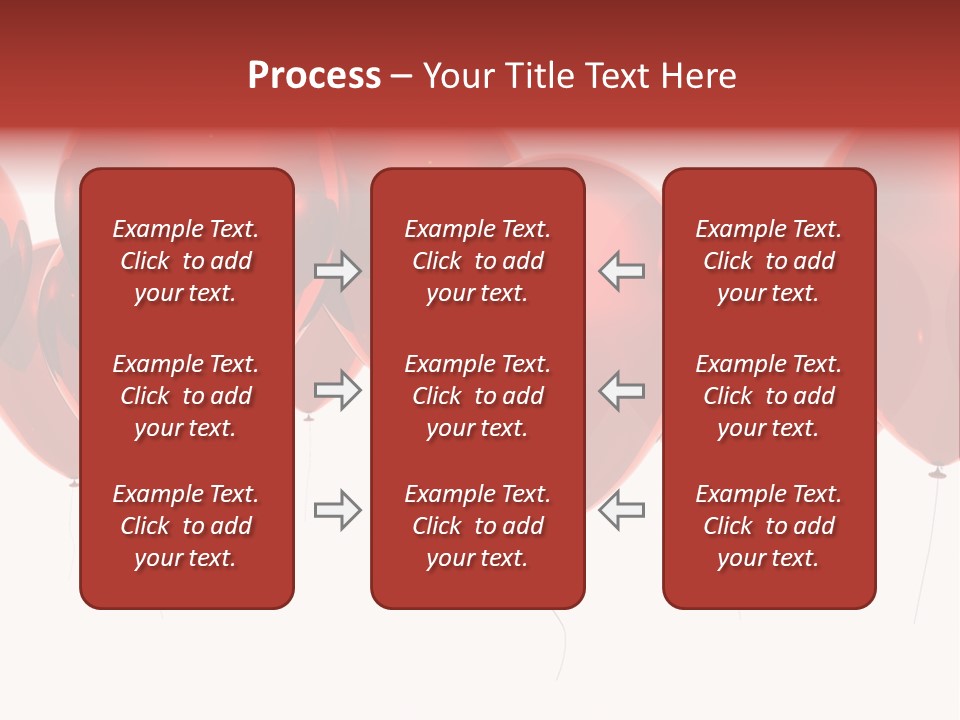 Process – Your Title Text Here

Example Text. Click to add your text.

Example Text. Click to add your text.

Example Text. Click to add your text.

Example Text. Click to add your text.

Example Text. Click to add your text.

Example Text. Click to add your text.

Example Text. Click to add your text.

Example Text. Click to add your text.

Example Text. Click to add your text.